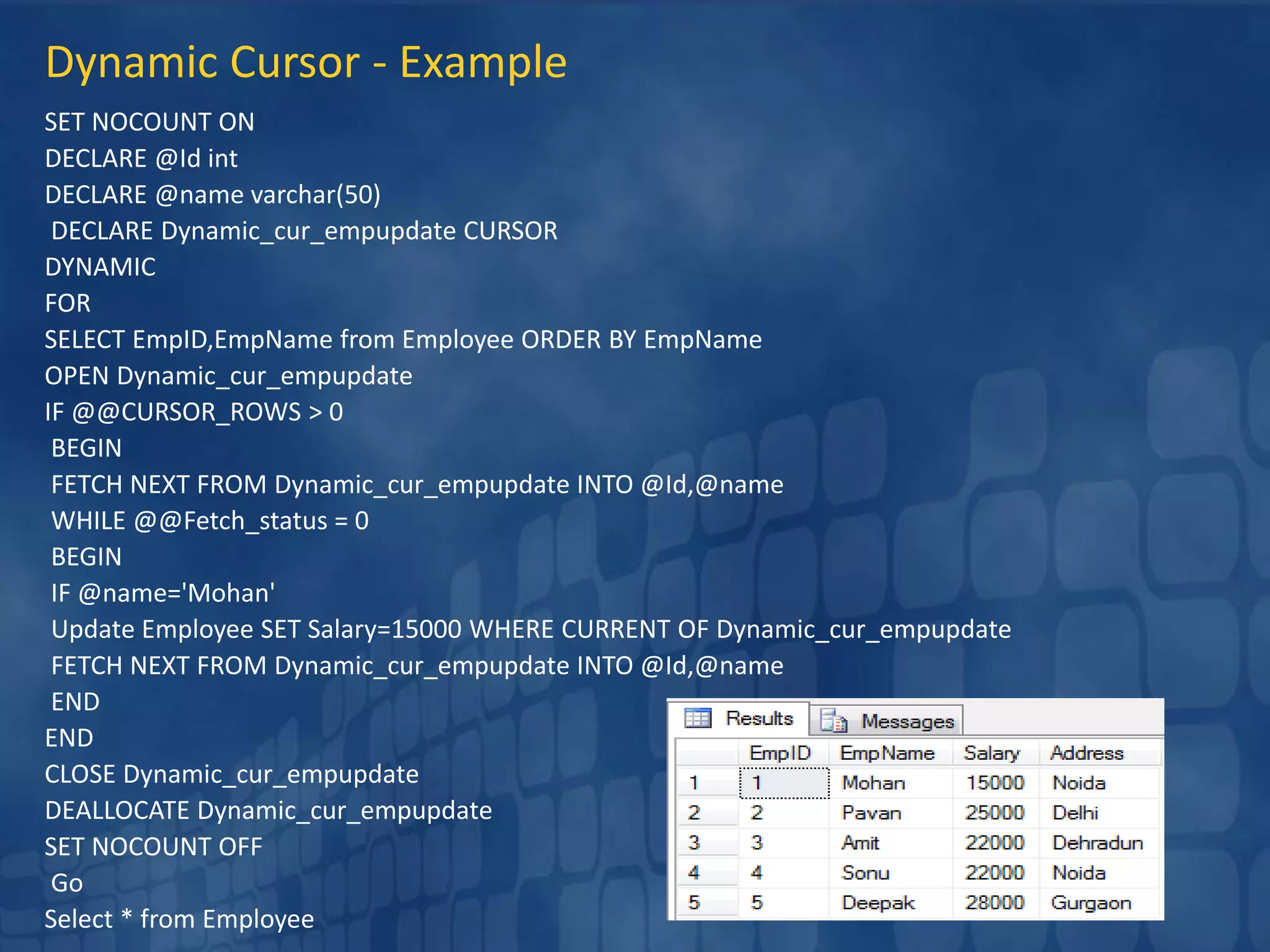 Dynamic Cursor - Example

SET NOCOUNT ON
DECLARE @Id int
DECLARE @name varchar(50)
DECLARE Dynamic_cur_empupdate CURSOR
DYNAMIC
FOR
SELECT EmpID,EmpName from Employee ORDER BY EmpName
OPEN Dynamic_cur_empupdate
IF @@CURSOR_ROWS > 0
BEGIN
FETCH NEXT FROM Dynamic_cur_empupdate INTO @Id,@name
WHILE @@Fetch_status = 0
BEGIN
IF @name='Mohan'
Update Employee SET Salary=15000 WHERE CURRENT OF Dynamic_cur_empupdate
FETCH NEXT FROM Dynamic_cur_empupdate INTO @Id,@name
END
END
CLOSE Dynamic_cur_empupdate
DEALLOCATE Dynamic_cur_empupdate
SET NOCOUNT OFF
Go
Select * from Employee

Results Messages

| | EmpID | EmpName | Salary | Address |
|---|---|---|---|---|
| 1 | 1 | Mohan | 15000 | Noida |
| 2 | 2 | Pavan | 25000 | Delhi |
| 3 | 3 | Amit | 22000 | Dehradun |
| 4 | 4 | Sonu | 22000 | Noida |
| 5 | 5 | Deepak | 28000 | Gurgaon |